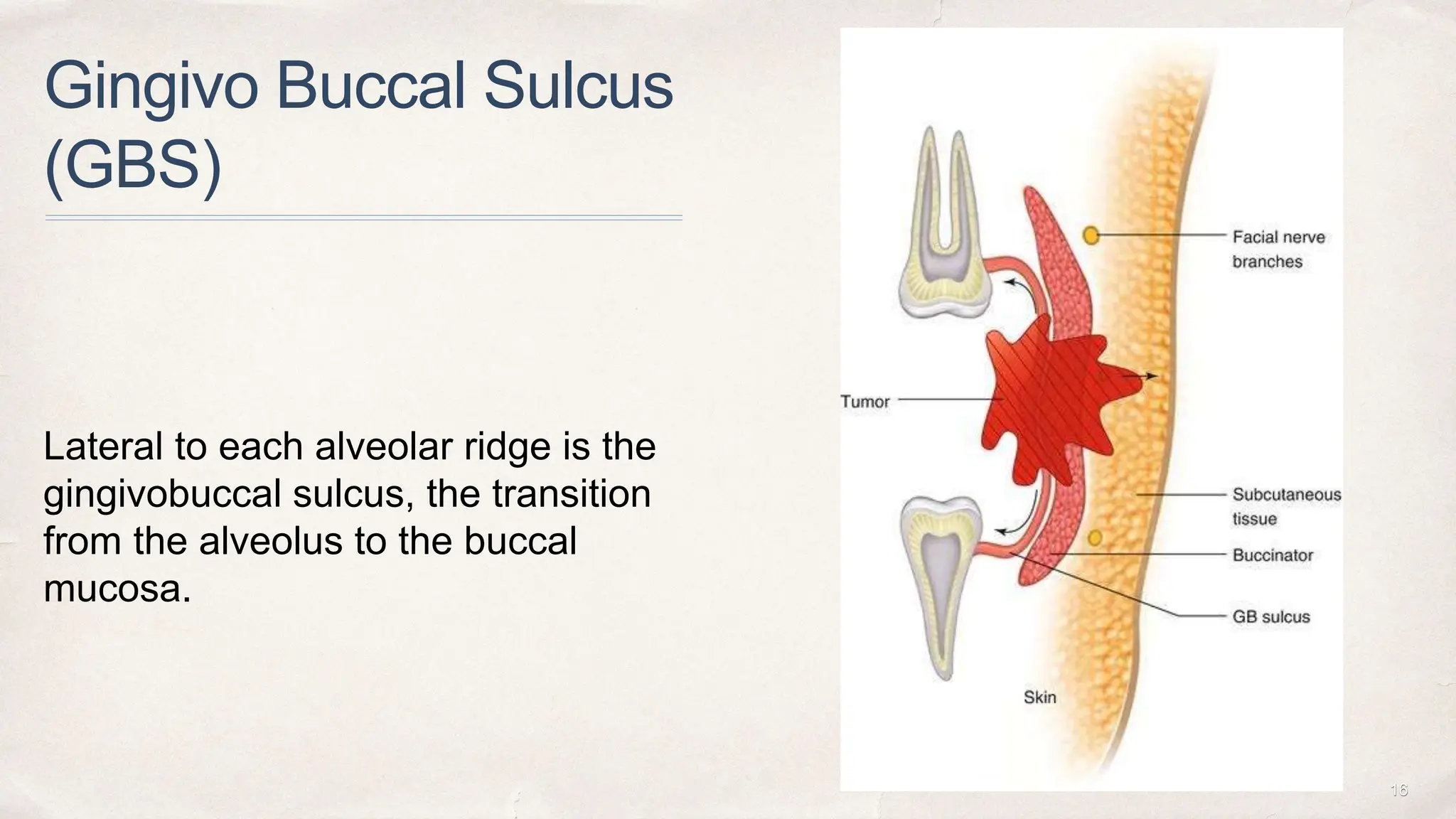 Gingivo Buccal Sulcus (GBS)

Lateral to each alveolar ridge is the gingivobuccal sulcus, the transition from the alveolus to the buccal mucosa.

Facial nerve branches

Tumor

Subcutaneous tissue

Buccinator

GB sulcus

Skin

16